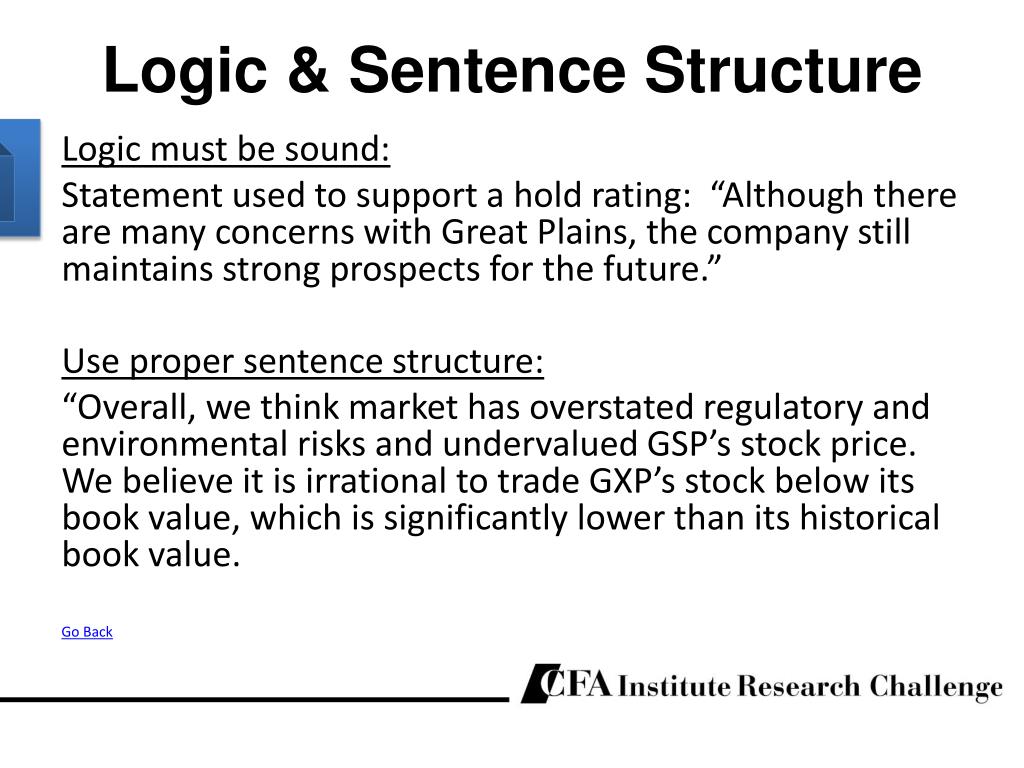 Logic & Sentence Structure

Logic must be sound:

Statement used to support a hold rating: “Although there are many concerns with Great Plains, the company still maintains strong prospects for the future.”

Use proper sentence structure:

“Overall, we think market has overstated regulatory and environmental risks and undervalued GSP’s stock price. We believe it is irrational to trade GXP’s stock below its book value, which is significantly lower than its historical book value.

Go Back

CFA Institute Research Challenge